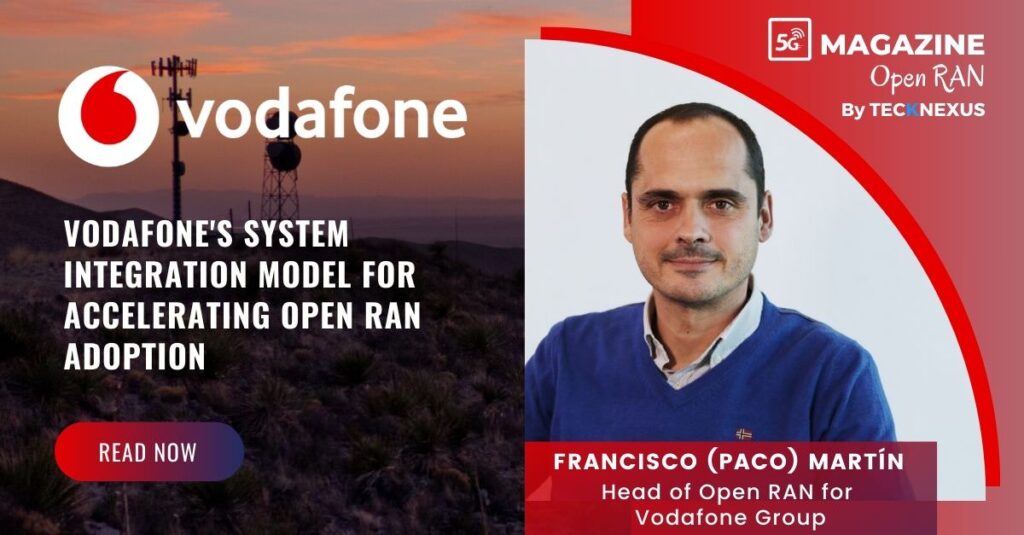 vodafone

VODAFONE'S SYSTEM INTEGRATION MODEL FOR ACCELERATING OPEN RAN ADOPTION

READ NOW

5G MAGAZINE
Open RAN
By TECKNEXUS

FRANCISCO (PACO) MARTÍN
Head of Open RAN for Vodafone Group